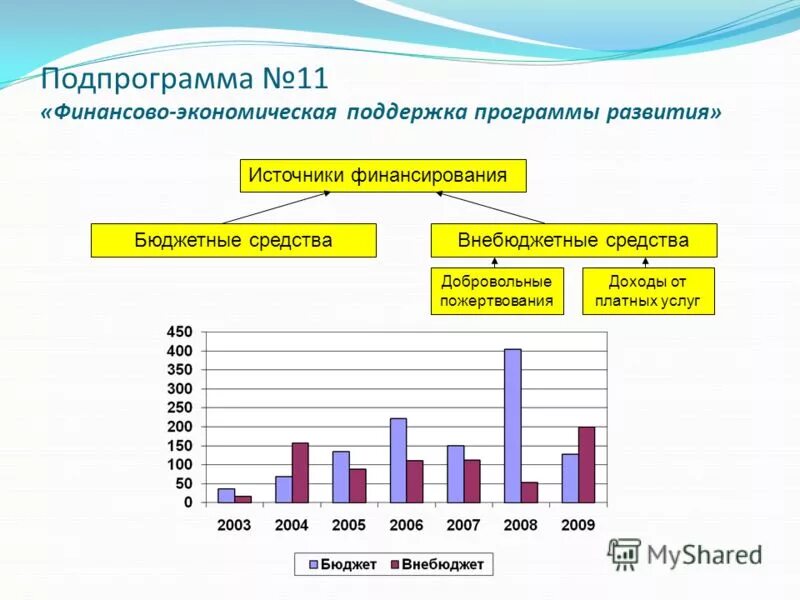 Подпрограмма №11
«Финансово-экономическая поддержка программы развития»

Источники финансирования

Бюджетные средства

Внебюджетные средства

Добровольные пожертвования

Доходы от платных услуг

450
400
350
300
250
200
150
100
50
0

2003 2004 2005 2006 2007 2008 2009

Бюджет Внебюджет

MyShared